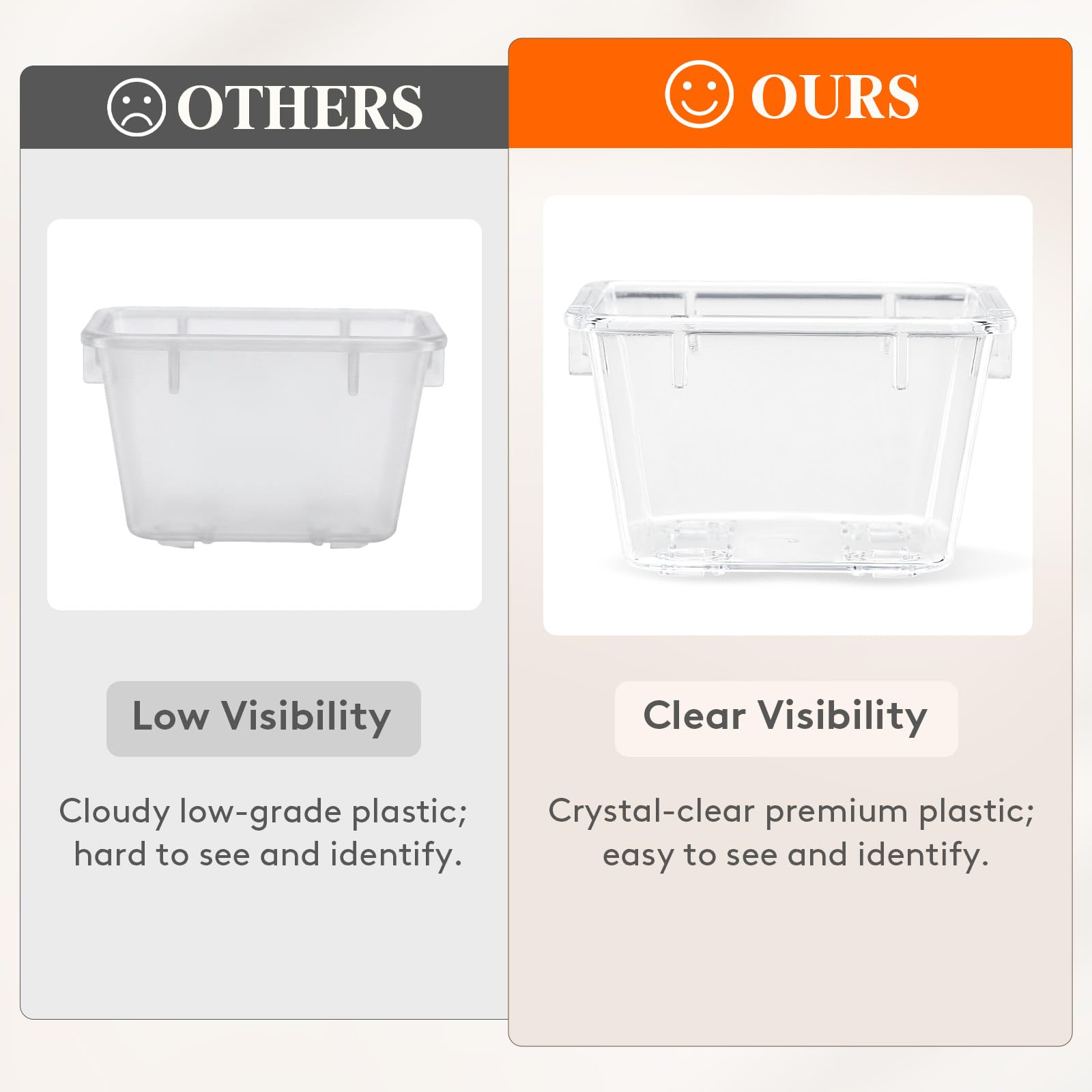 OTHERS

Low Visibility

Cloudy low-grade plastic; hard to see and identify.

OURS

Clear Visibility

Crystal-clear premium plastic; easy to see and identify.